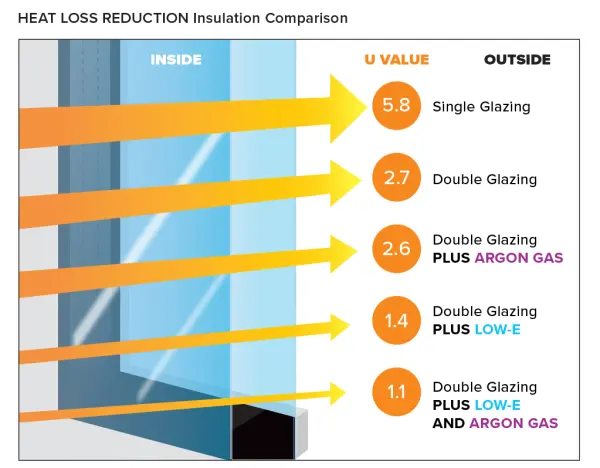 HEAT LOSS REDUCTION Insulation Comparison

INSIDE

U VALUE

OUTSIDE

5.8 Single Glazing

2.7 Double Glazing

2.6 Double Glazing PLUS ARGON GAS

1.4 Double Glazing PLUS LOW-E

1.1 Double Glazing PLUS LOW-E AND ARGON GAS